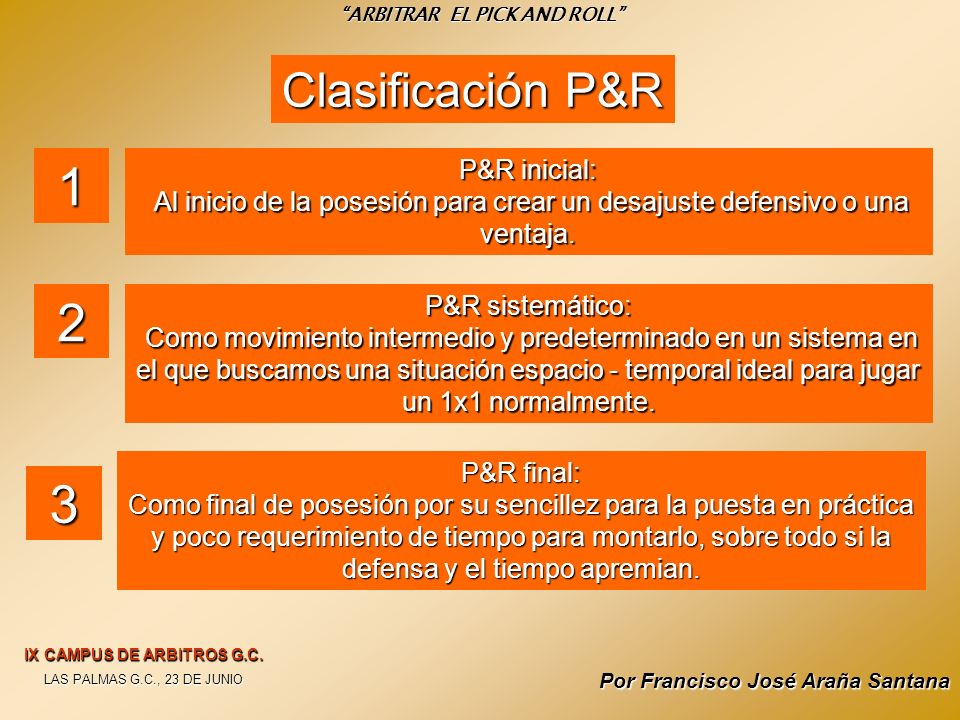 "ARBITRAR EL PICK AND ROLL"

Clasificación P&R

1

P&R inicial:
Al inicio de la posesión para crear un desajuste defensivo o una ventaja.

2

P&R sistemático:
Como movimiento intermedio y predeterminado en un sistema en el que buscamos una situación espacio - temporal ideal para jugar un 1x1 normalmente.

3

P&R final:
Como final de posesión por su sencillez para la puesta en práctica y poco requerimiento de tiempo para montarlo, sobre todo si la defensa y el tiempo apremian.

IX CAMPUS DE ARBITROS G.C.
LAS PALMAS G.C., 23 DE JUNIO

Por Francisco José Araña Santana